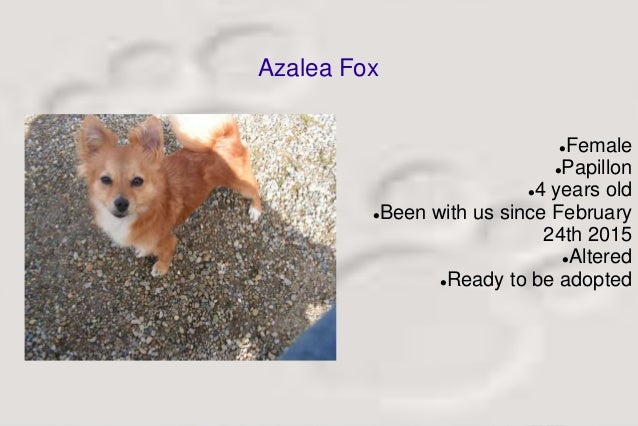 Azalea Fox

•Female
•Papillon
•4 years old
•Been with us since February 24th 2015
•Altered
•Ready to be adopted